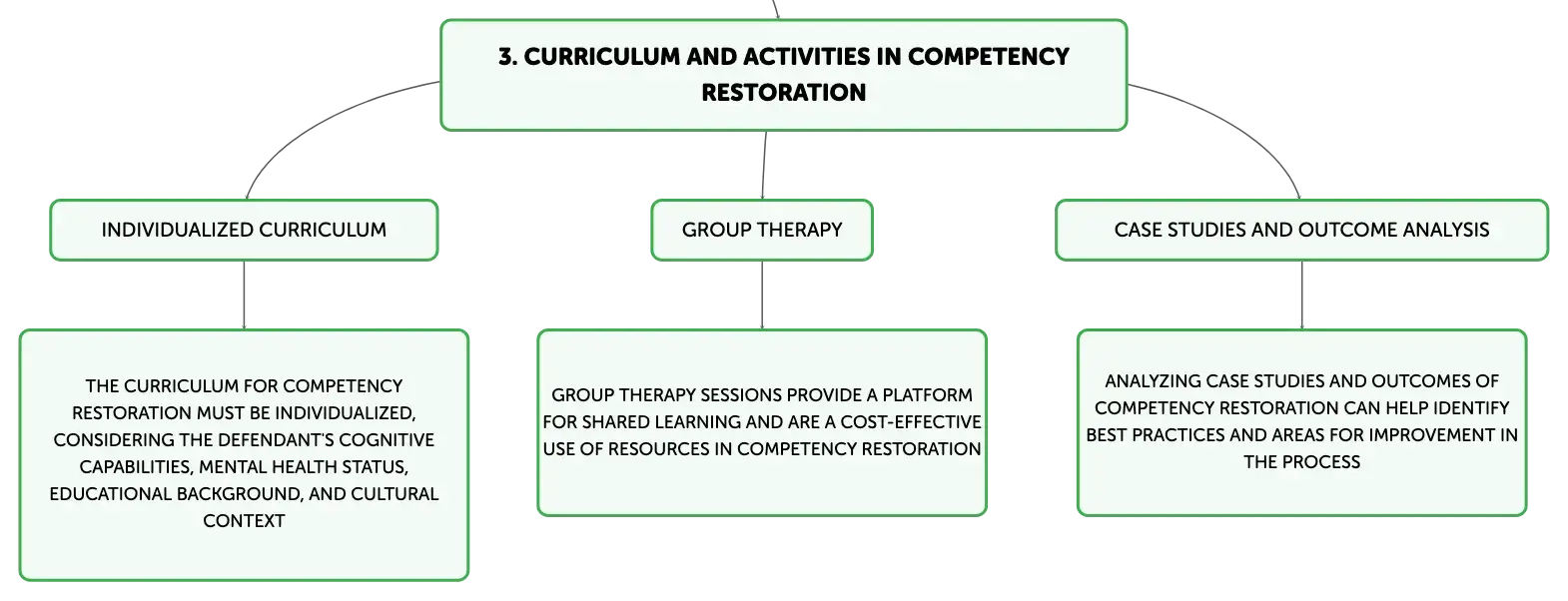 3. CURRICULUM AND ACTIVITIES IN COMPETENCY RESTORATION

INDIVIDUALIZED CURRICULUM

THE CURRICULUM FOR COMPETENCY RESTORATION MUST BE INDIVIDUALIZED, CONSIDERING THE DEFENDANT'S COGNITIVE CAPABILITIES, MENTAL HEALTH STATUS, EDUCATIONAL BACKGROUND, AND CULTURAL CONTEXT

GROUP THERAPY

GROUP THERAPY SESSIONS PROVIDE A PLATFORM FOR SHARED LEARNING AND ARE A COST-EFFECTIVE USE OF RESOURCES IN COMPETENCY RESTORATION

CASE STUDIES AND OUTCOME ANALYSIS

ANALYZING CASE STUDIES AND OUTCOMES OF COMPETENCY RESTORATION CAN HELP IDENTIFY BEST PRACTICES AND AREAS FOR IMPROVEMENT IN THE PROCESS